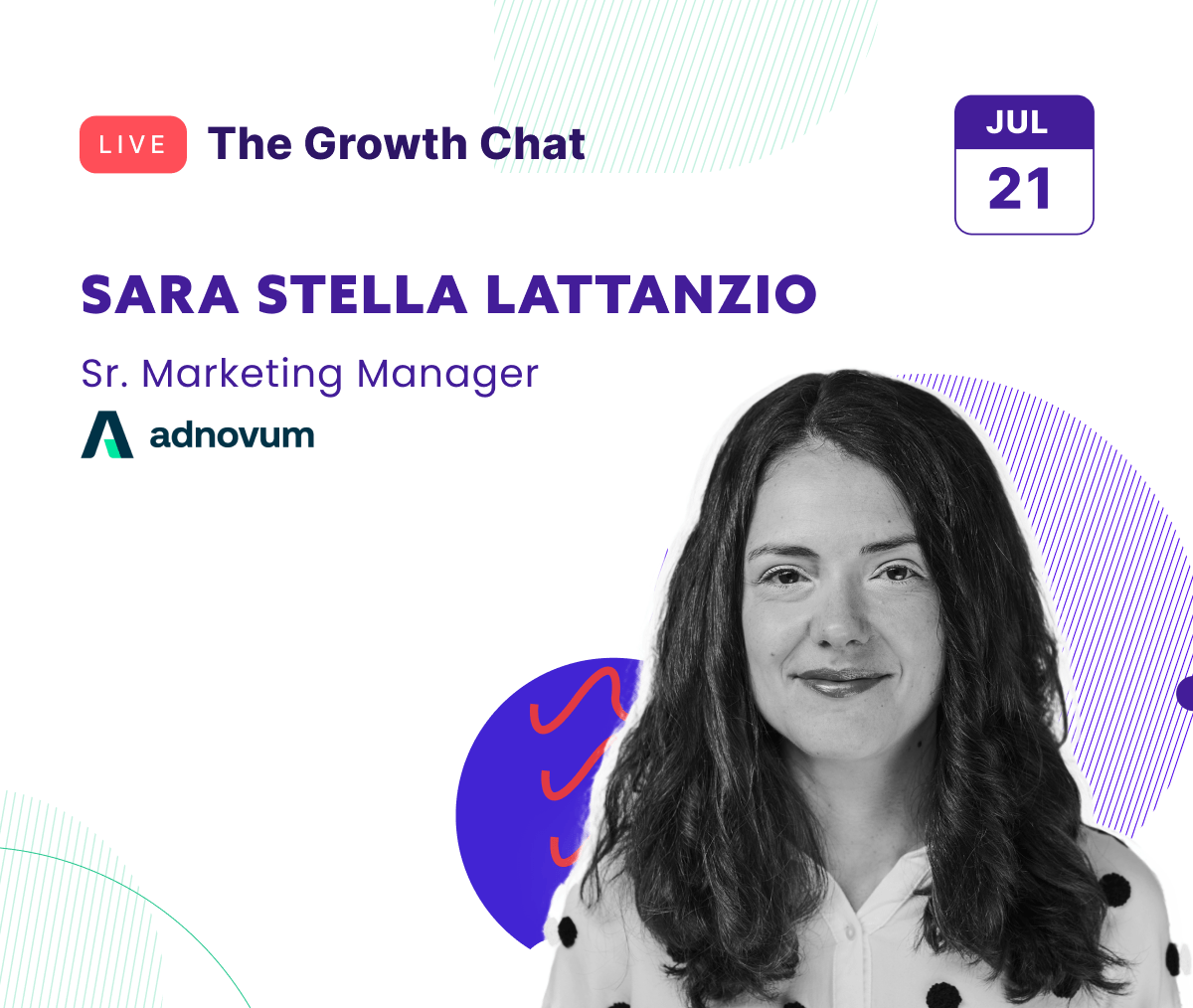 LIVE The Growth Chat

JUL
21

SARA STELLA LATTANZIO

Sr. Marketing Manager

adnovum